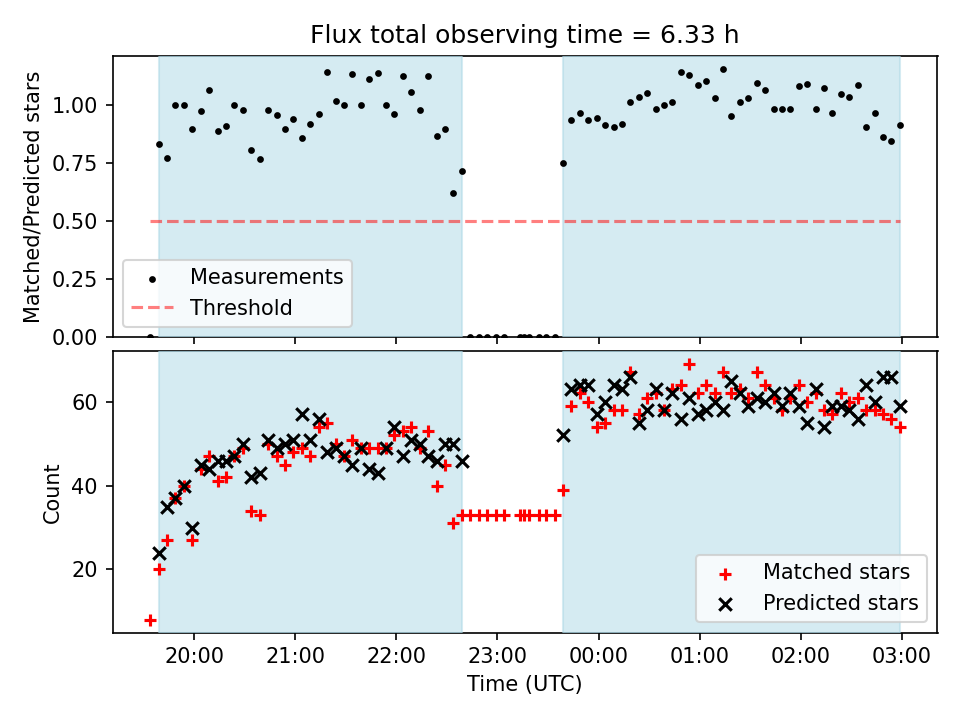 Flux total observing time = 6.33 h

Matched/Predicted stars

1.00
0.75
0.50
0.25
0.00

Measurements
Threshold

Count

60
40
20

Matched stars
Predicted stars

20:00
21:00
22:00
23:00
00:00
01:00
02:00
03:00

Time (UTC)